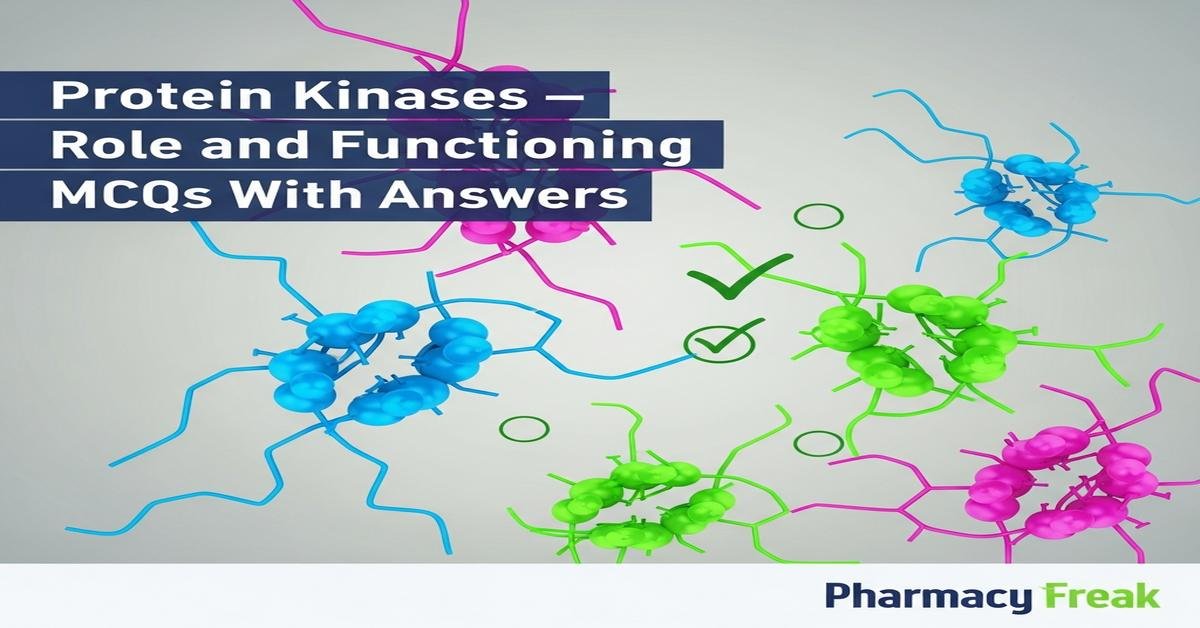 Protein Kinases – Role and Functioning MCQs With Answers

Pharmacy Freak